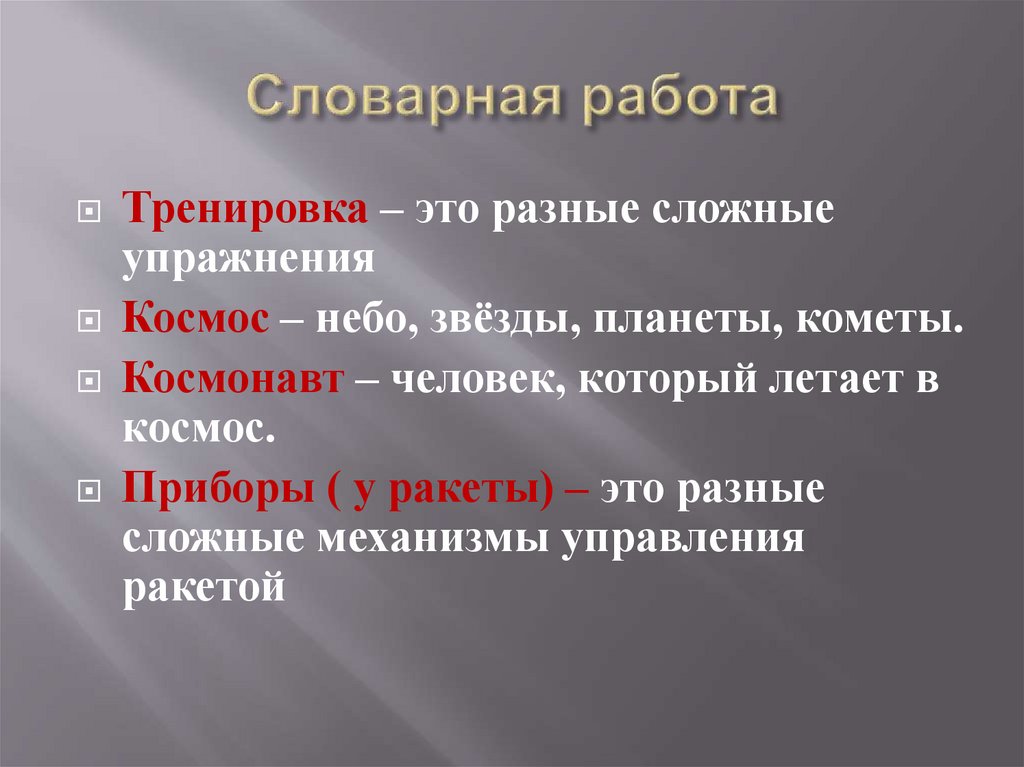 Словарная работа

Тренировка – это разные сложные упражнения

Космос – небо, звёзды, планеты, кометы.

Космонавт – человек, который летает в космос.

Приборы ( у ракеты) – это разные сложные механизмы управления ракетой